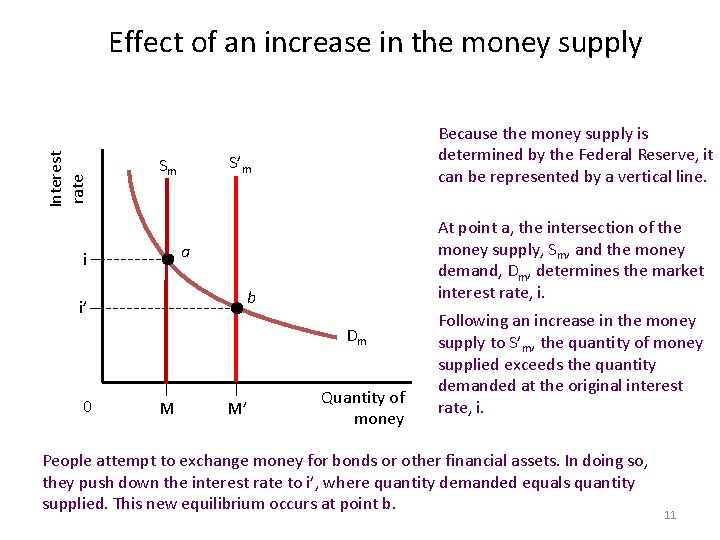 Effect of an increase in the money supply

Interest rate

$S_m$

$S'_m$

i

i'

a

b

$D_m$

0

M

M'

Quantity of money

Because the money supply is determined by the Federal Reserve, it can be represented by a vertical line.

At point a, the intersection of the money supply, $S_m$, and the money demand, $D_m$, determines the market interest rate, i.

Following an increase in the money supply to $S'_m$, the quantity of money supplied exceeds the quantity demanded at the original interest rate, i.

People attempt to exchange money for bonds or other financial assets. In doing so, they push down the interest rate to i', where quantity demanded equals quantity supplied. This new equilibrium occurs at point b.

11